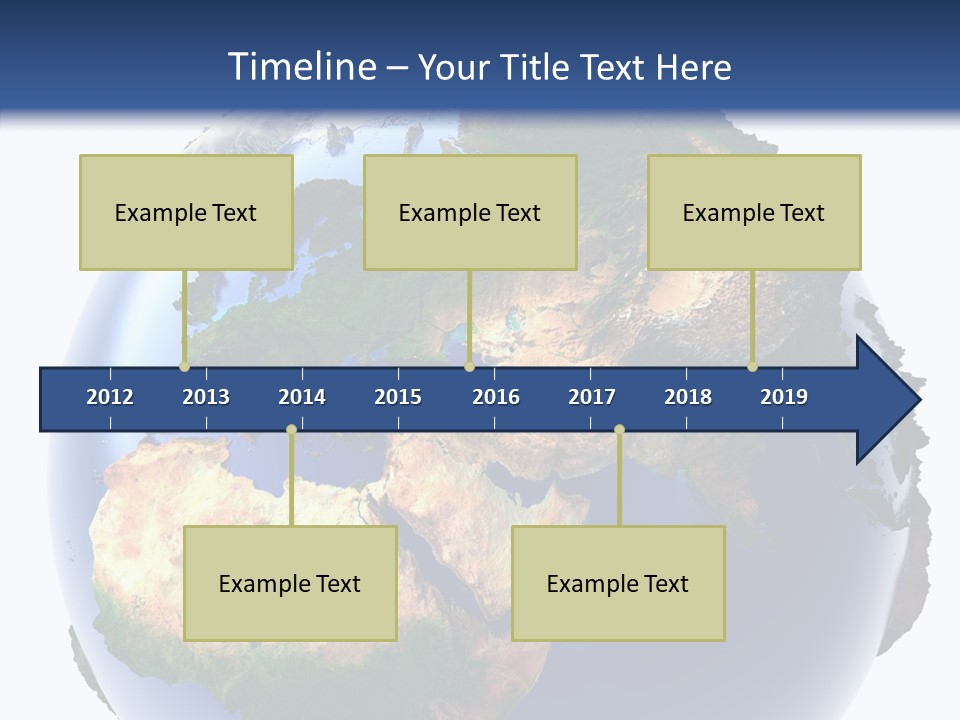 Timeline – Your Title Text Here

Example Text

Example Text

Example Text

2012 2013 2014 2015 2016 2017 2018 2019

Example Text

Example Text